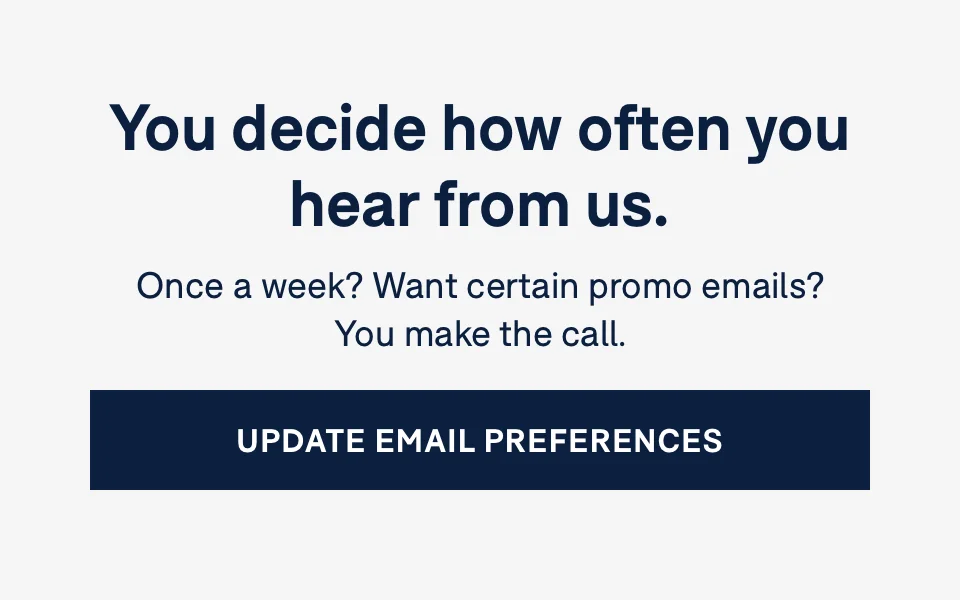 You decide how often you hear from us.

Once a week? Want certain promo emails? You make the call.

UPDATE EMAIL PREFERENCES